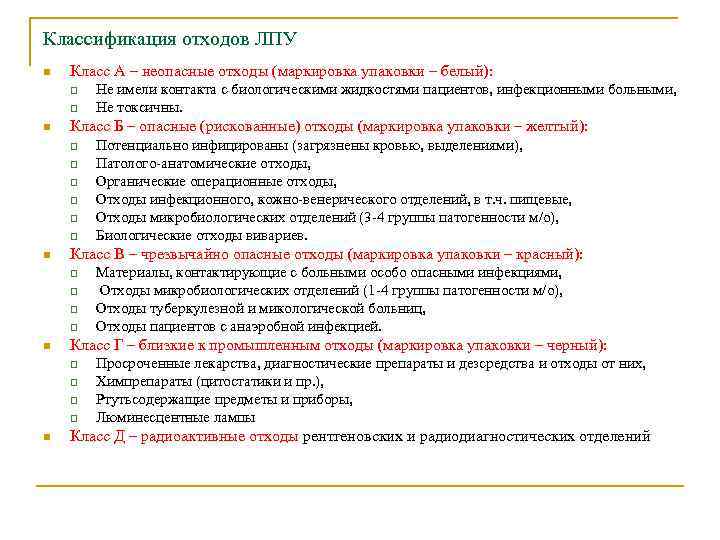 Классификация отходов ЛПУ

Класс А – неопасные отходы (маркировка упаковки – белый):
Не имели контакта с биологическими жидкостями пациентов, инфекционными больными,
Не токсичны.

Класс Б – опасные (рискованные) отходы (маркировка упаковки – желтый):
Потенциально инфицированы (загрязнены кровью, выделениями),
Патолого-анатомические отходы,
Органические операционные отходы,
Отходы инфекционного, кожно-венерического отделений, в т.ч. пищевые,
Отходы микробиологических отделений (3-4 группы патогенности м/о),
Биологические отходы вивариев.

Класс В – чрезвычайно опасные отходы (маркировка упаковки – красный):
Материалы, контактирующие с больными особо опасными инфекциями,
Отходы микробиологических отделений (1-4 группы патогенности м/о),
Отходы туберкулезной и микологической больниц,
Отходы пациентов с анаэробной инфекцией.

Класс Г – близкие к промышленным отходы (маркировка упаковки – черный):
Просроченные лекарства, диагностические препараты и дезсредства и отходы от них,
Химпрепараты (цитостатики и пр.),
Ртутьсодержащие предметы и приборы,
Люминесцентные лампы

Класс Д – радиоактивные отходы рентгеновских и радиодиагностических отделений